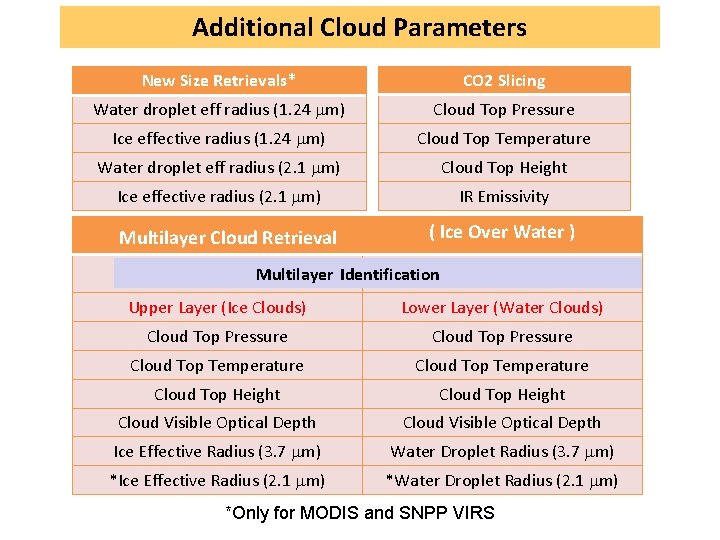 Additional Cloud Parameters

| New Size Retrievals* |
|---|
| Water droplet eff radius (1.24 $\mu$m) |
| Ice effective radius (1.24 $\mu$m) |
| Water droplet eff radius (2.1 $\mu$m) |
| Ice effective radius (2.1 $\mu$m) |

| CO2 Slicing |
|---|
| Cloud Top Pressure |
| Cloud Top Temperature |
| Cloud Top Height |
| IR Emissivity |

| Multilayer Cloud Retrieval | ( Ice Over Water ) |
|---|---|
| Multilayer Identification | |
| Upper Layer (Ice Clouds) | Lower Layer (Water Clouds) |
| Cloud Top Pressure | Cloud Top Pressure |
| Cloud Top Temperature | Cloud Top Temperature |
| Cloud Top Height | Cloud Top Height |
| Cloud Visible Optical Depth | Cloud Visible Optical Depth |
| Ice Effective Radius (3.7 $\mu$m) | Water Droplet Radius (3.7 $\mu$m) |
| *Ice Effective Radius (2.1 $\mu$m) | *Water Droplet Radius (2.1 $\mu$m) |

*Only for MODIS and SNPP VIRS